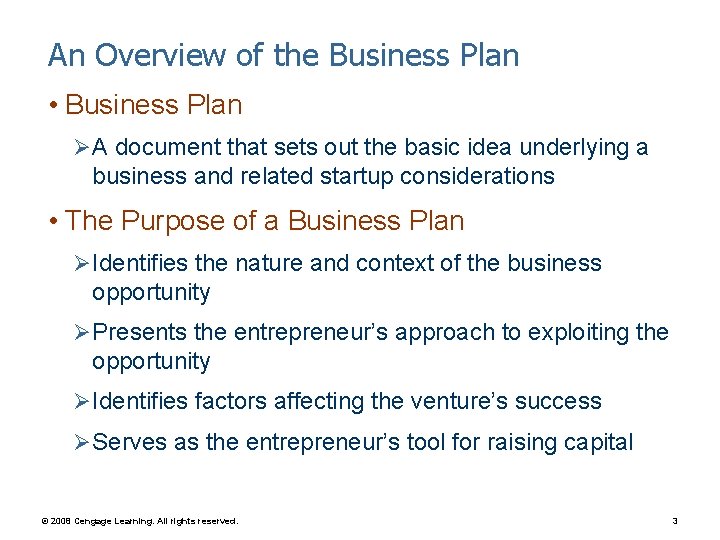 An Overview of the Business Plan

• Business Plan

➢ A document that sets out the basic idea underlying a business and related startup considerations

• The Purpose of a Business Plan

➢ Identifies the nature and context of the business opportunity

➢ Presents the entrepreneur's approach to exploiting the opportunity

➢ Identifies factors affecting the venture's success

➢ Serves as the entrepreneur's tool for raising capital

© 2008 Cengage Learning. All rights reserved.

3